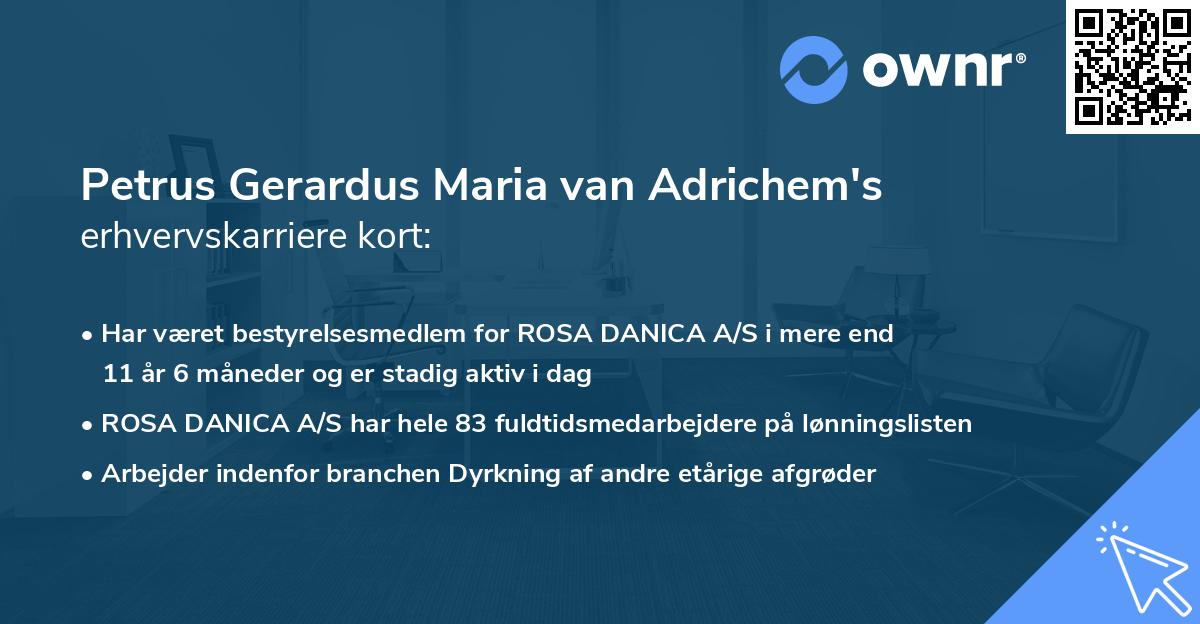 ownr®

Petrus Gerardus Maria van Adrichem's erhvervskarriere kort:

• Har været bestyrelsesmedlem for ROSA DANICA A/S i mere end 11 år 6 måneder og er stadig aktiv i dag
• ROSA DANICA A/S har hele 83 fuldtidsmedarbejdere på lønningslisten
• Arbejder indenfor branchen Dyrkning af andre etårige afgrøder